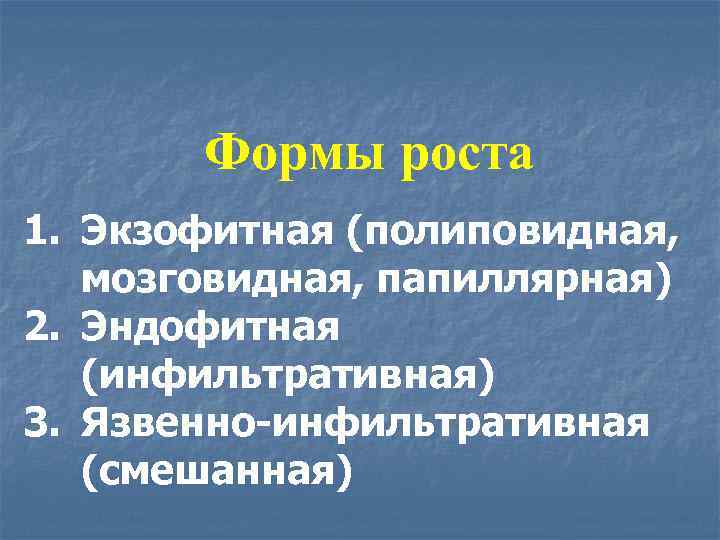 Формы роста

1. Экзофитная (полиповидная, мозговидная, папиллярная)
2. Эндофитная (инфильтративная)
3. Язвенно-инфильтративная (смешанная)